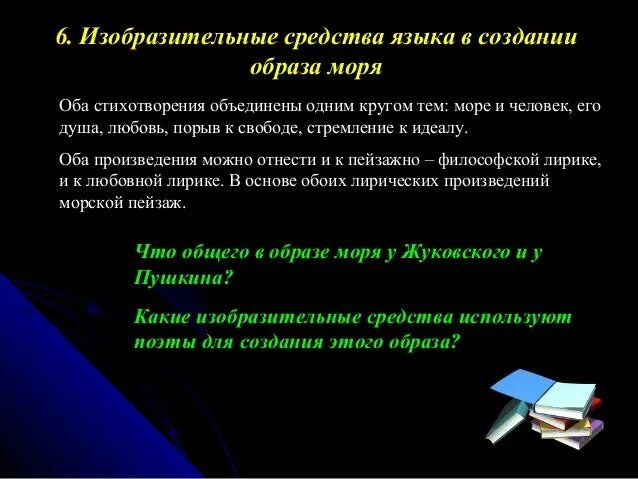 6. Изобразительные средства языка в создании образа моря

Оба стихотворения объединены одним кругом тем: море и человек, его душа, любовь, порыв к свободе, стремление к идеалу.

Оба произведения можно отнести и к пейзажно – философской лирике, и к любовной лирике. В основе обоих лирических произведений морской пейзаж.

Что общего в образе моря у Жуковского и у Пушкина?

Какие изобразительные средства используют поэты для создания этого образа?